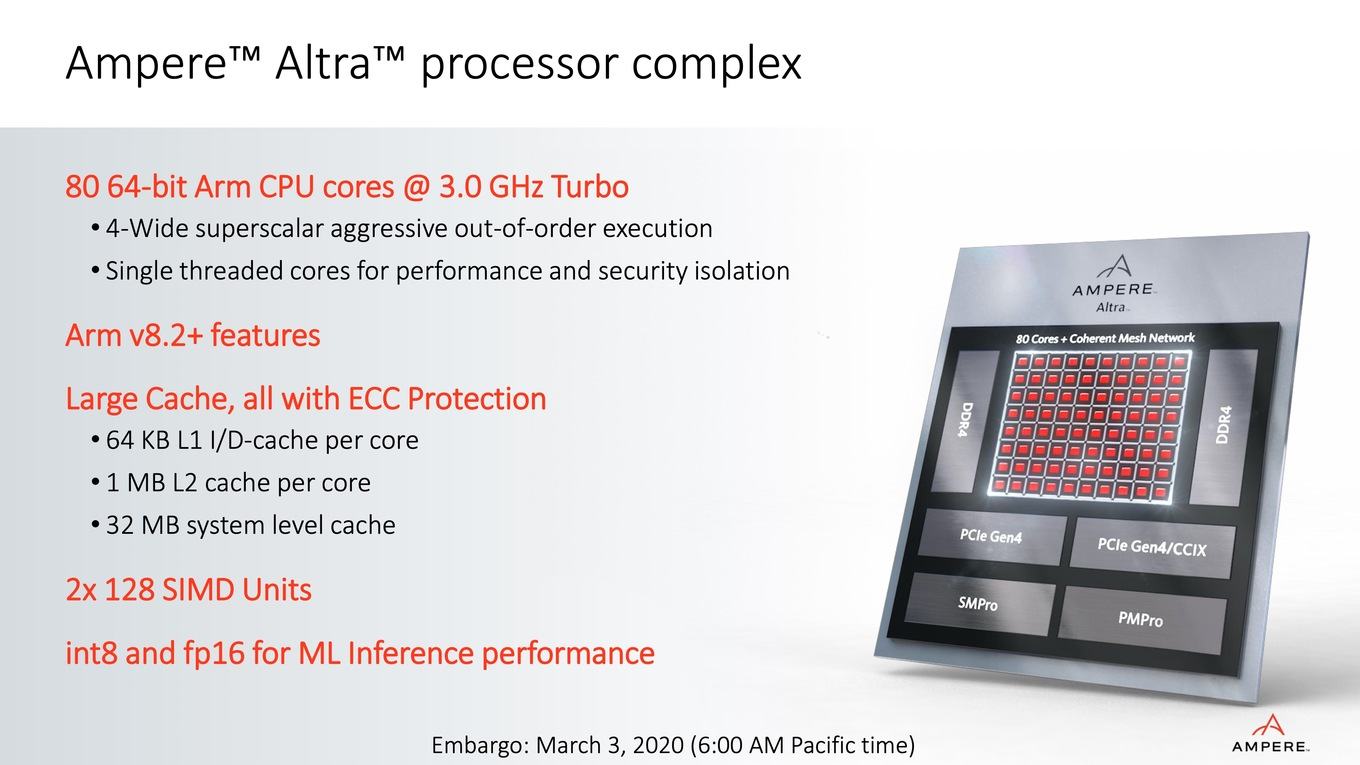 Ampere™ Altra™ processor complex

80 64-bit Arm CPU cores @ 3.0 GHz Turbo
• 4-Wide superscalar aggressive out-of-order execution
• Single threaded cores for performance and security isolation

Arm v8.2+ features

Large Cache, all with ECC Protection
• 64 KB L1 I/D-cache per core
• 1 MB L2 cache per core
• 32 MB system level cache

2x 128 SIMD Units

int8 and fp16 for ML Inference performance

AMPERE
Altra

80 Cores + Coherent Mesh Network

DDR4

DDR4

PCIe Gen4

PCIe Gen4/CCIX

SMPro

PMPro

Embargo: March 3, 2020 (6:00 AM Pacific time)

AMPERE